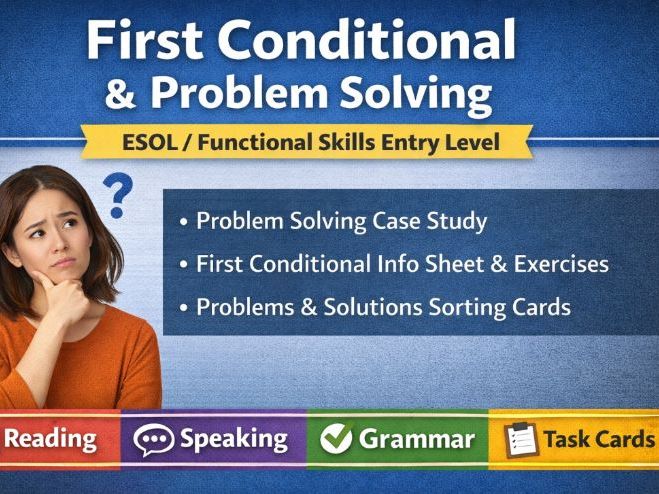 First Conditional & Problem Solving

ESOL / Functional Skills Entry Level

?

• Problem Solving Case Study
• First Conditional Info Sheet & Exercises
• Problems & Solutions Sorting Cards

Reading
Speaking
Grammar
Task Cards